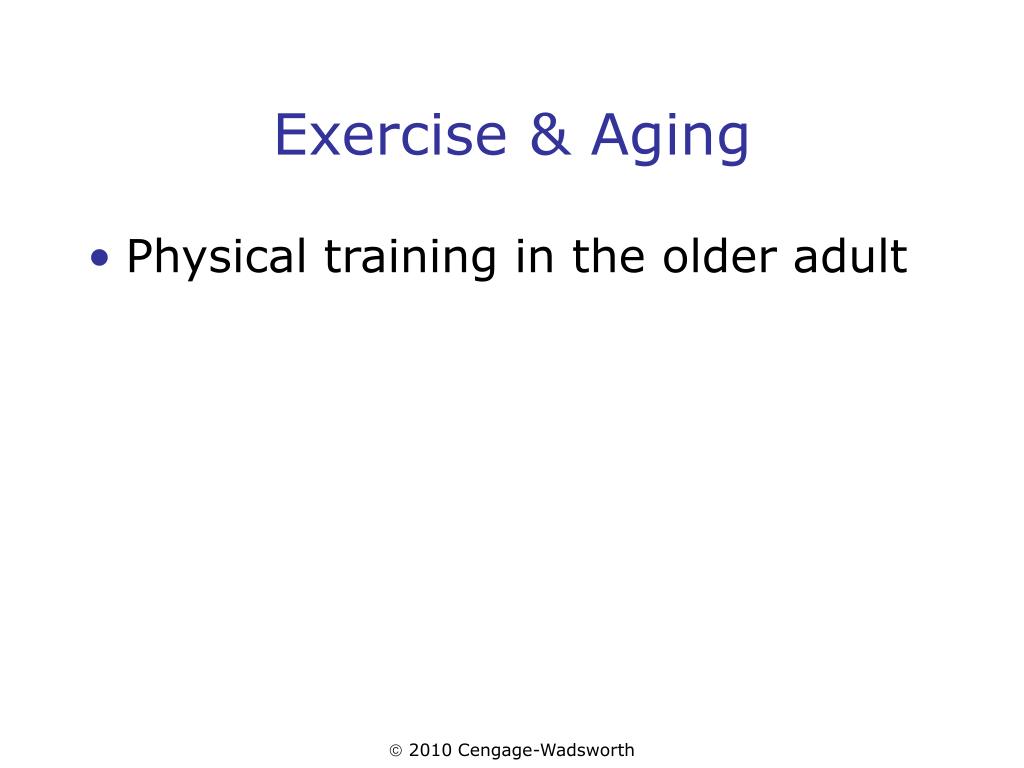 Exercise & Aging

• Physical training in the older adult

© 2010 Cengage-Wadsworth